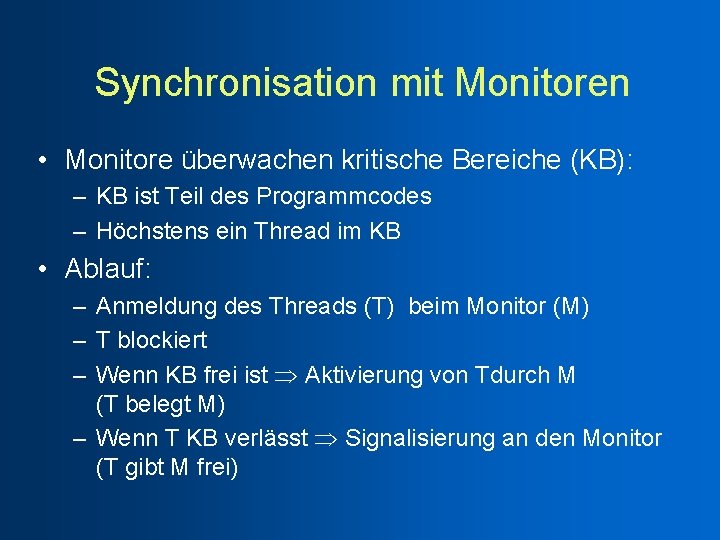 Synchronisation mit Monitoren

• Monitore überwachen kritische Bereiche (KB):
– KB ist Teil des Programmcodes
– Höchstens ein Thread im KB

• Ablauf:
– Anmeldung des Threads (T) beim Monitor (M)
– T blockiert
– Wenn KB frei ist $\Rightarrow$ Aktivierung von Tdurch M (T belegt M)
– Wenn T KB verlässt $\Rightarrow$ Signalisierung an den Monitor (T gibt M frei)